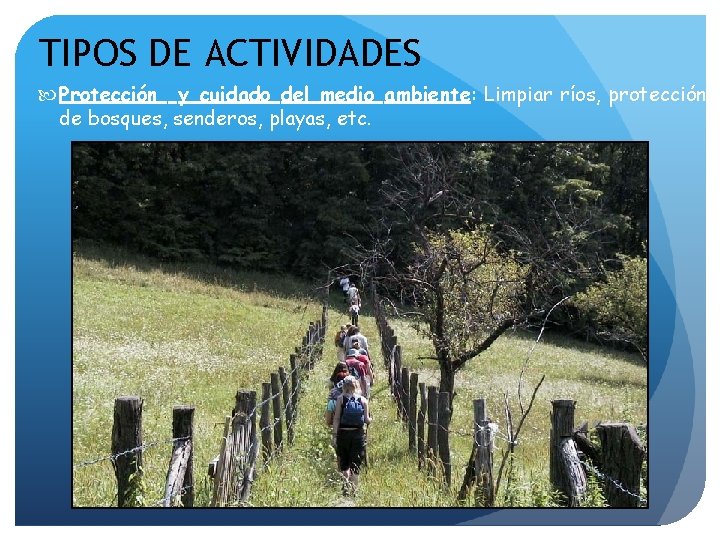 TIPOS DE ACTIVIDADES

Protección y cuidado del medio ambiente: Limpiar ríos, protección de bosques, senderos, playas, etc.